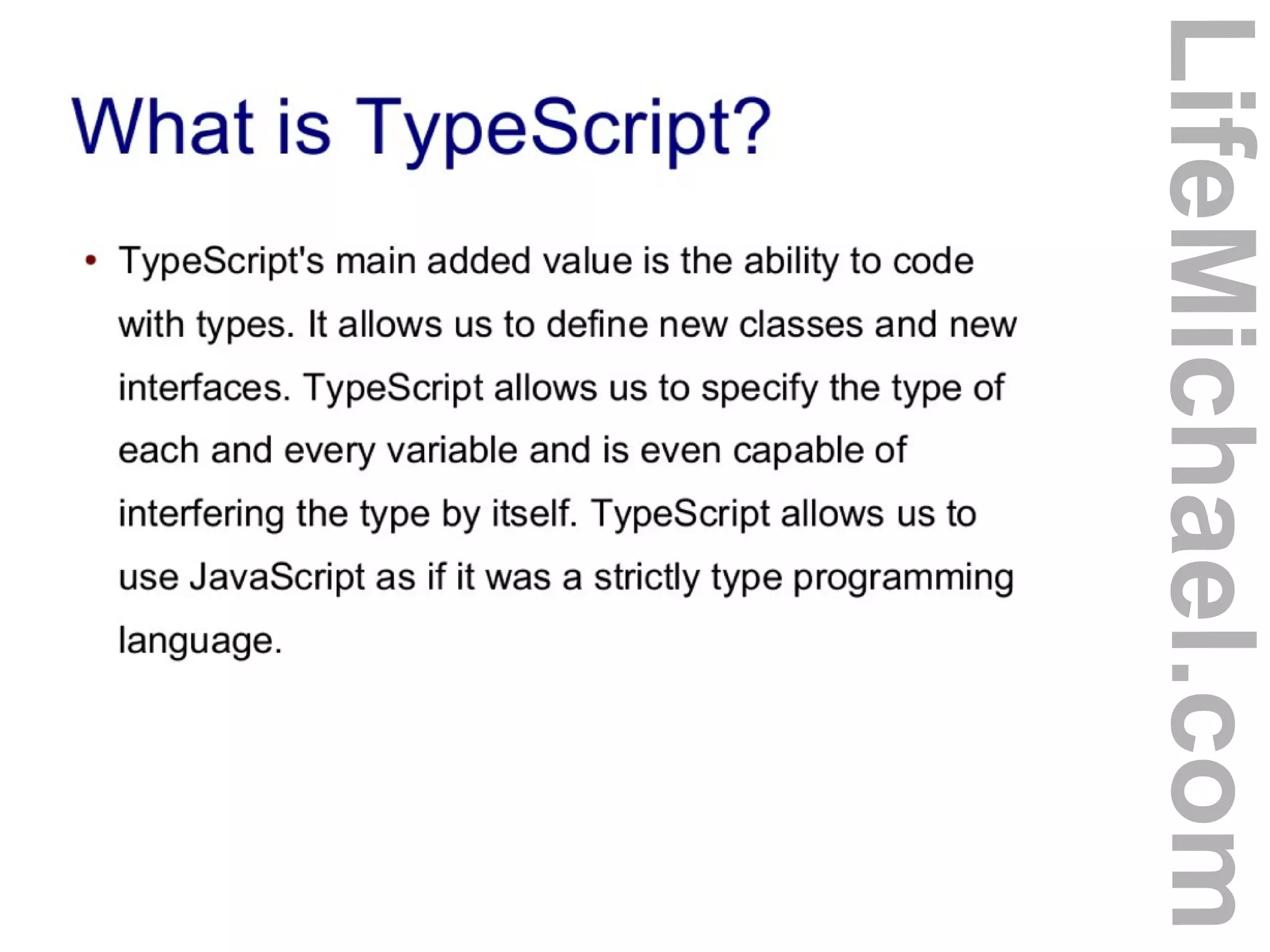 What is TypeScript?

• TypeScript's main added value is the ability to code with types. It allows us to define new classes and new interfaces. TypeScript allows us to specify the type of each and every variable and is even capable of interfering the type by itself. TypeScript allows us to use JavaScript as if it was a strictly type programming language.

LifeMichael.com